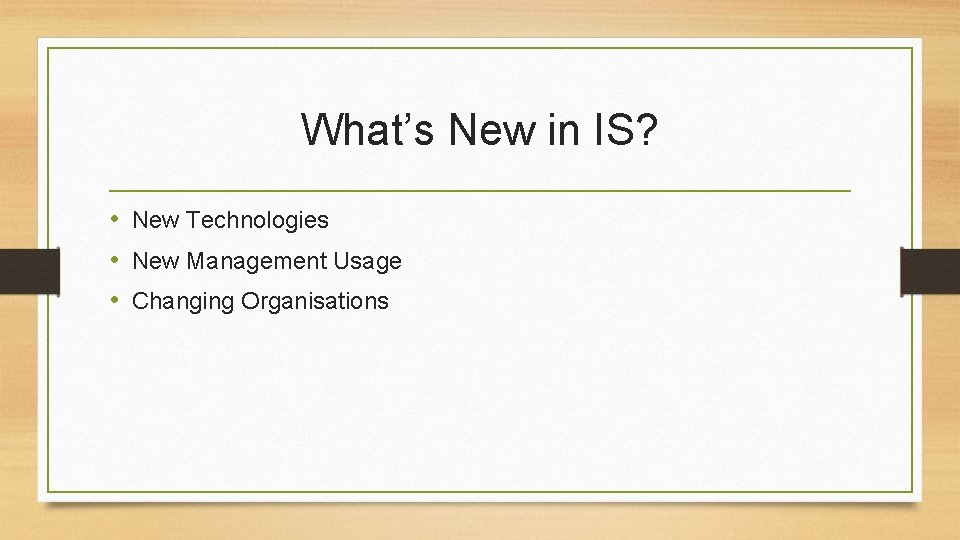 What’s New in IS?

• New Technologies
• New Management Usage
• Changing Organisations